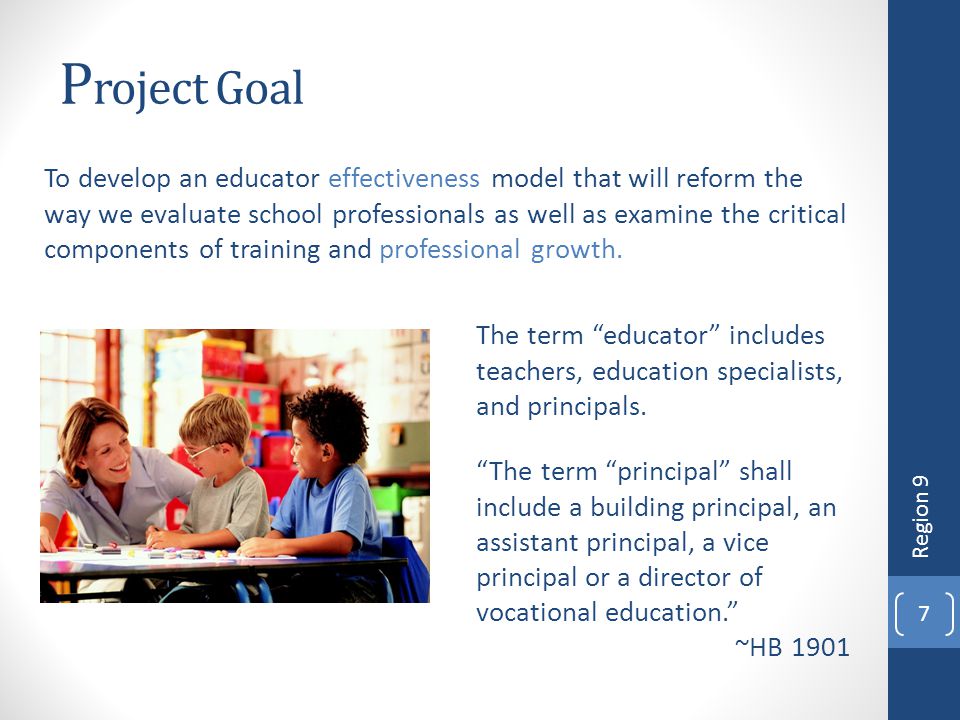 Project Goal

To develop an educator effectiveness model that will reform the way we evaluate school professionals as well as examine the critical components of training and professional growth.

The term “educator” includes teachers, education specialists, and principals.

“The term “principal” shall include a building principal, an assistant principal, a vice principal or a director of vocational education.”

~HB 1901

Region 9

7